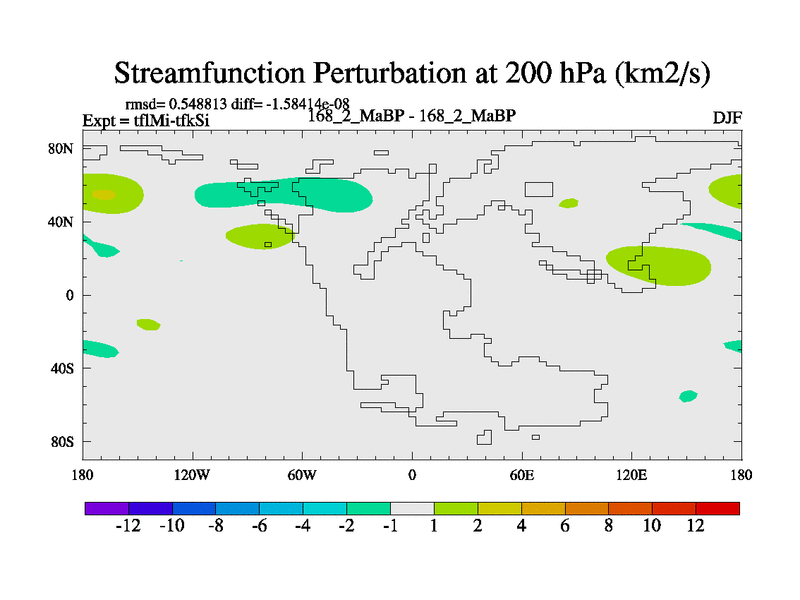 Streamfunction Perturbation at 200 hPa (km2/s)

rmsd= 0.548813 diff= -1.58414e-08
Expt = tflMi-tfkSi
168_2_MaBP - 168_2_MaBP
DJF

80N
40N
0
40S
80S

180
120W
60W
0
60E
120E
180

-12 -10 -8 -6 -4 -2 -1 1 2 4 6 8 10 12